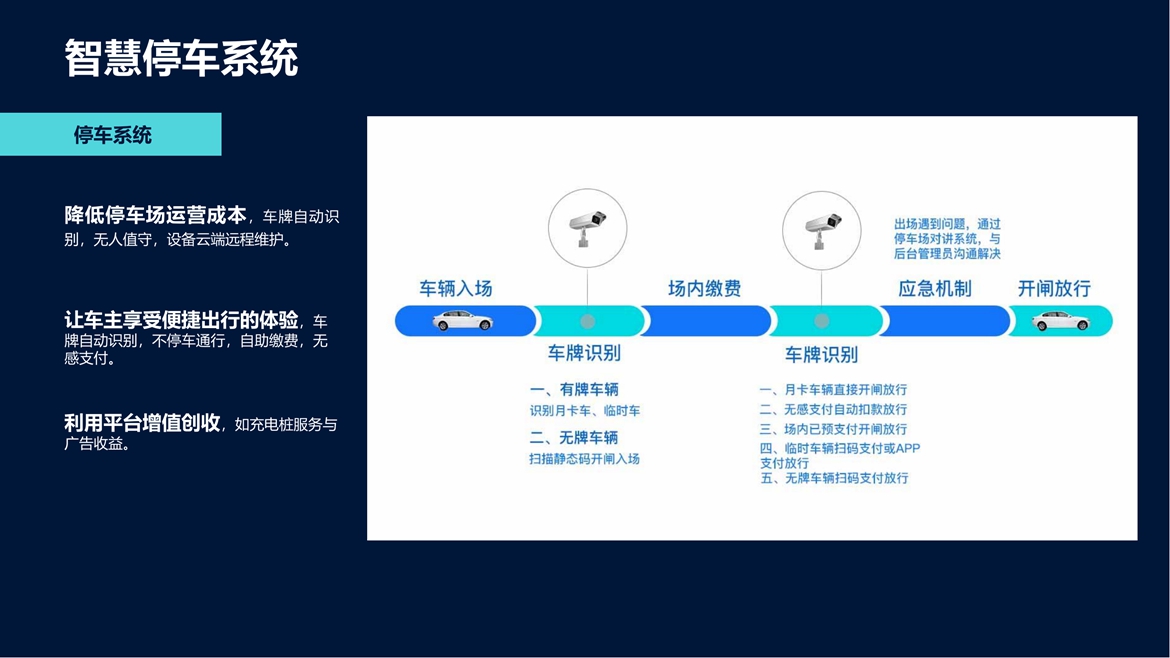 智慧停车系统

停车系统

降低停车场运营成本，车牌自动识别，无人值守，设备云端远程维护。

让车主享受便捷出行的体验，车牌自动识别，不停车通行，自助缴费，无感支付。

利用平台增值创收，如充电桩服务与广告收益。

出场遇到问题，通过停车场对讲系统，与后台管理员沟通解决

车辆入场

场内缴费

应急机制

开闸放行

车牌识别

一、有牌车辆
识别月卡车、临时车

二、无牌车辆
扫描静态码开闸入场

车牌识别

一、月卡车辆直接开闸放行
二、无感支付自动扣款放行
三、场内已预支付开闸放行
四、临时车辆扫码支付或APP支付放行
五、无牌车辆扫码支付放行